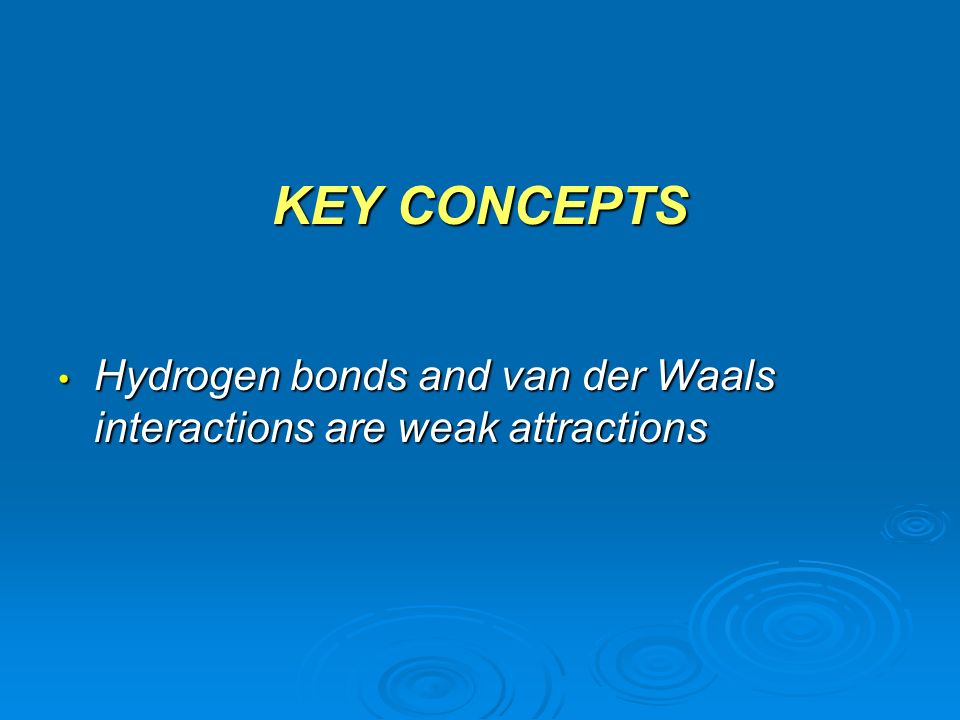 KEY CONCEPTS

• Hydrogen bonds and van der Waals interactions are weak attractions